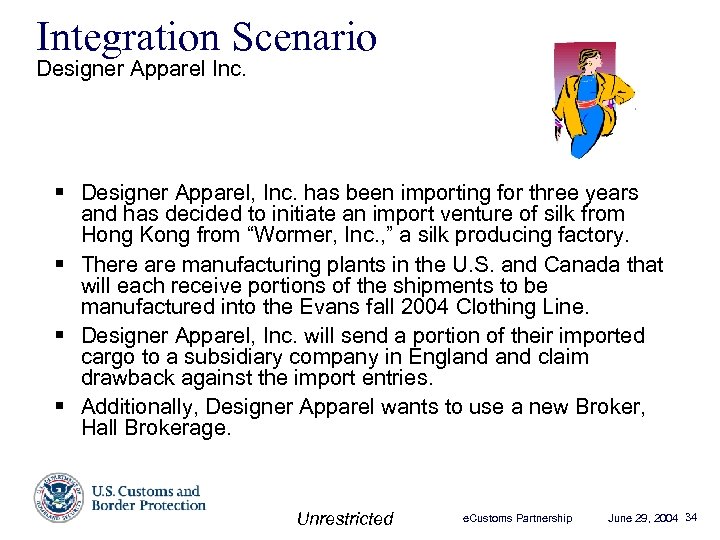 Integration Scenario
Designer Apparel Inc.

▪ Designer Apparel, Inc. has been importing for three years and has decided to initiate an import venture of silk from Hong Kong from “Wormer, Inc.,” a silk producing factory.

▪ There are manufacturing plants in the U.S. and Canada that will each receive portions of the shipments to be manufactured into the Evans fall 2004 Clothing Line.

▪ Designer Apparel, Inc. will send a portion of their imported cargo to a subsidiary company in England and claim drawback against the import entries.

▪ Additionally, Designer Apparel wants to use a new Broker, Hall Brokerage.

U.S. Customs and Border Protection

Unrestricted

eCustoms Partnership June 29, 2004 34